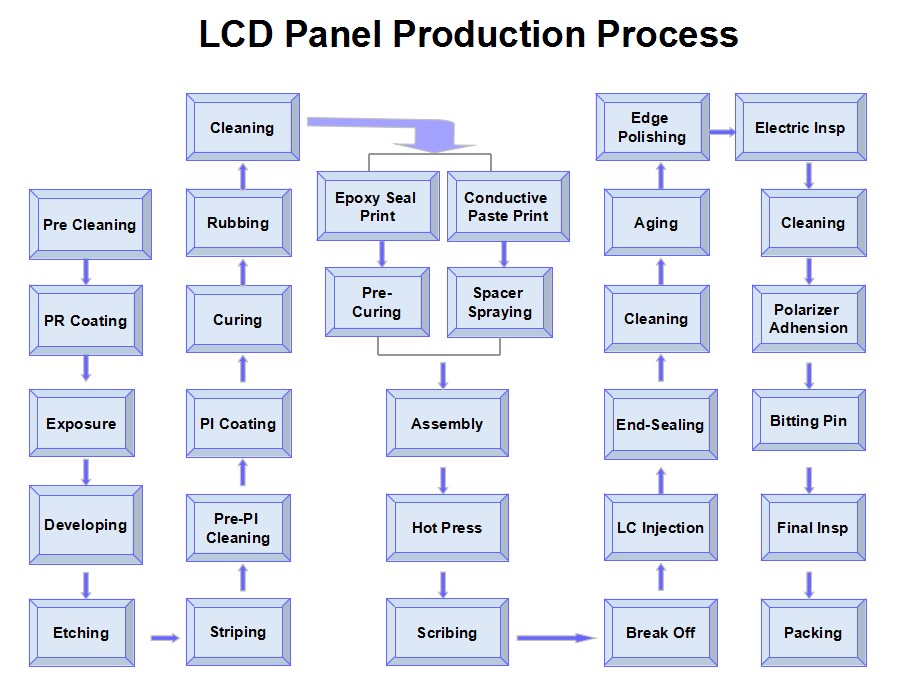 LCD Panel Production Process

Pre Cleaning

PR Coating

Exposure

Developing

Etching

Striping

Pre-PI Cleaning

PI Coating

Curing

Rubbing

Cleaning

Epoxy Seal Print

Conductive Paste Print

Pre-Curing

Spacer Spraying

Assembly

Hot Press

Scribing

Break Off

LC Injection

End-Sealing

Cleaning

Aging

Edge Polishing

Electric Insp

Cleaning

Polarizer Adhension

Bitting Pin

Final Insp

Packing